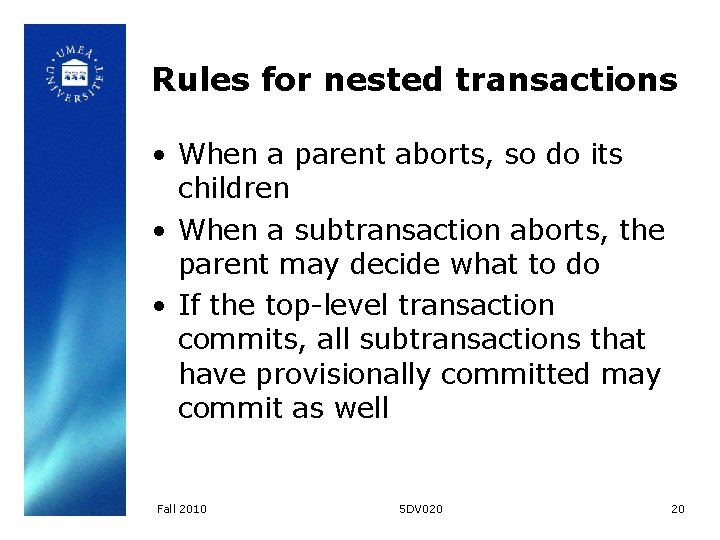 UMEÅ UNIVERSITET

Rules for nested transactions

• When a parent aborts, so do its children

• When a subtransaction aborts, the parent may decide what to do

• If the top-level transaction commits, all subtransactions that have provisionally committed may commit as well

Fall 2010

5DV020

20